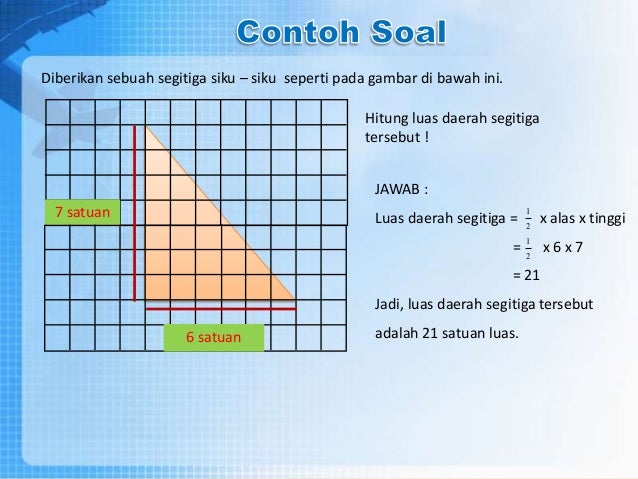 Contoh Soal

Diberikan sebuah segitiga siku – siku seperti pada gambar di bawah ini.

7 satuan

6 satuan

Hitung luas daerah segitiga tersebut !

JAWAB :

Luas daerah segitiga = $\frac{1}{2}$ x alas x tinggi

= $\frac{1}{2}$ x 6 x 7

= 21

Jadi, luas daerah segitiga tersebut adalah 21 satuan luas.